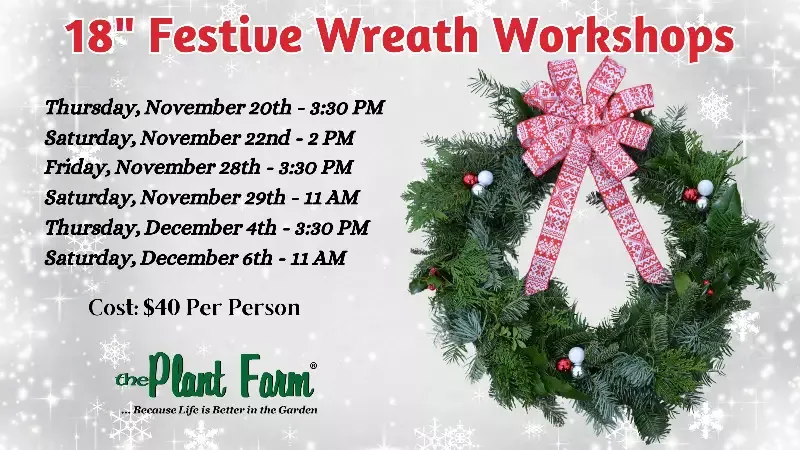 18" Festive Wreath Workshops

Thursday, November 20th - 3:30 PM
Saturday, November 22nd - 2 PM
Friday, November 28th - 3:30 PM
Saturday, November 29th - 11 AM
Thursday, December 4th - 3:30 PM
Saturday, December 6th - 11 AM

Cost: $40 Per Person

the Plant Farm®
... Because Life is Better in the Garden